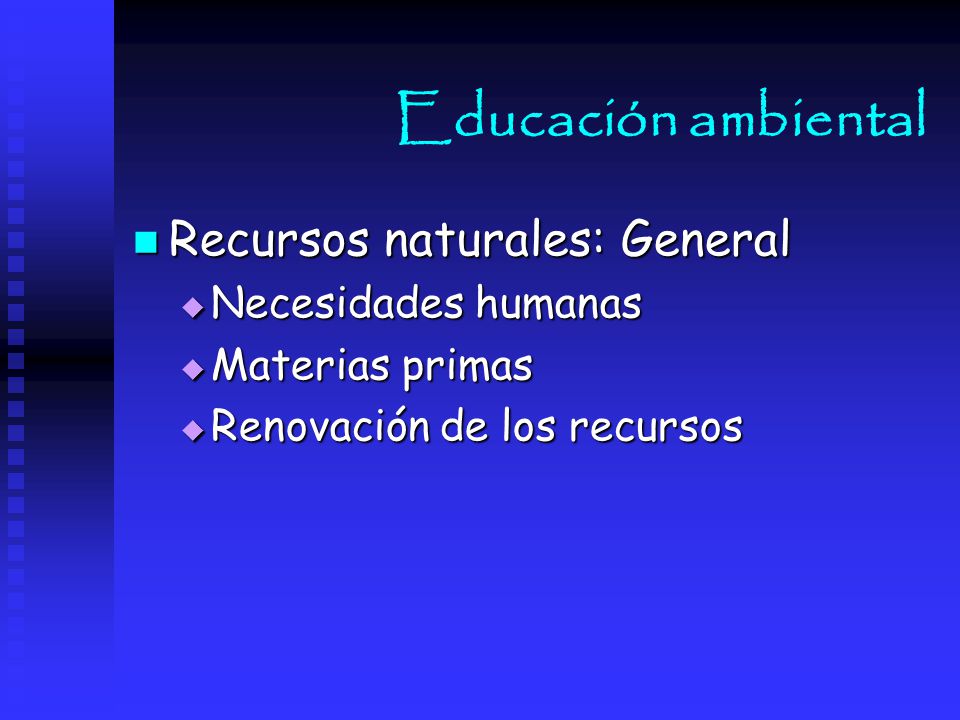 Educación ambiental

Recursos naturales: General

Necesidades humanas

Materias primas

Renovación de los recursos